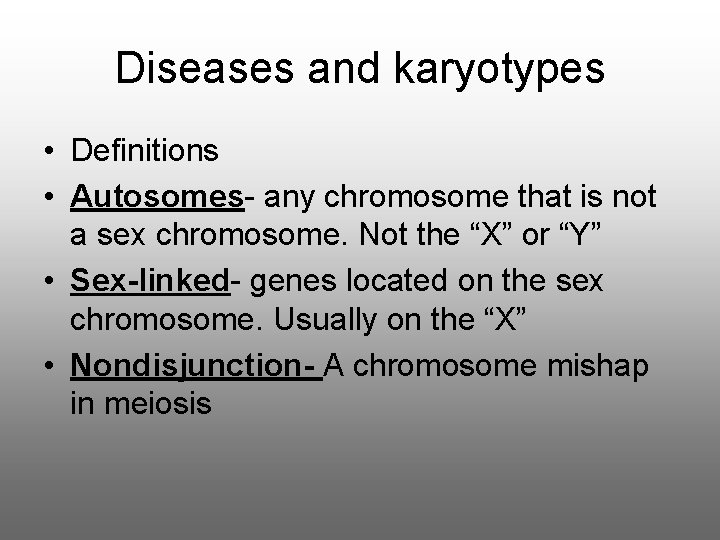 Diseases and karyotypes

• Definitions
• Autosomes- any chromosome that is not a sex chromosome. Not the “X” or “Y”
• Sex-linked- genes located on the sex chromosome. Usually on the “X”
• Nondisjunction- A chromosome mishap in meiosis